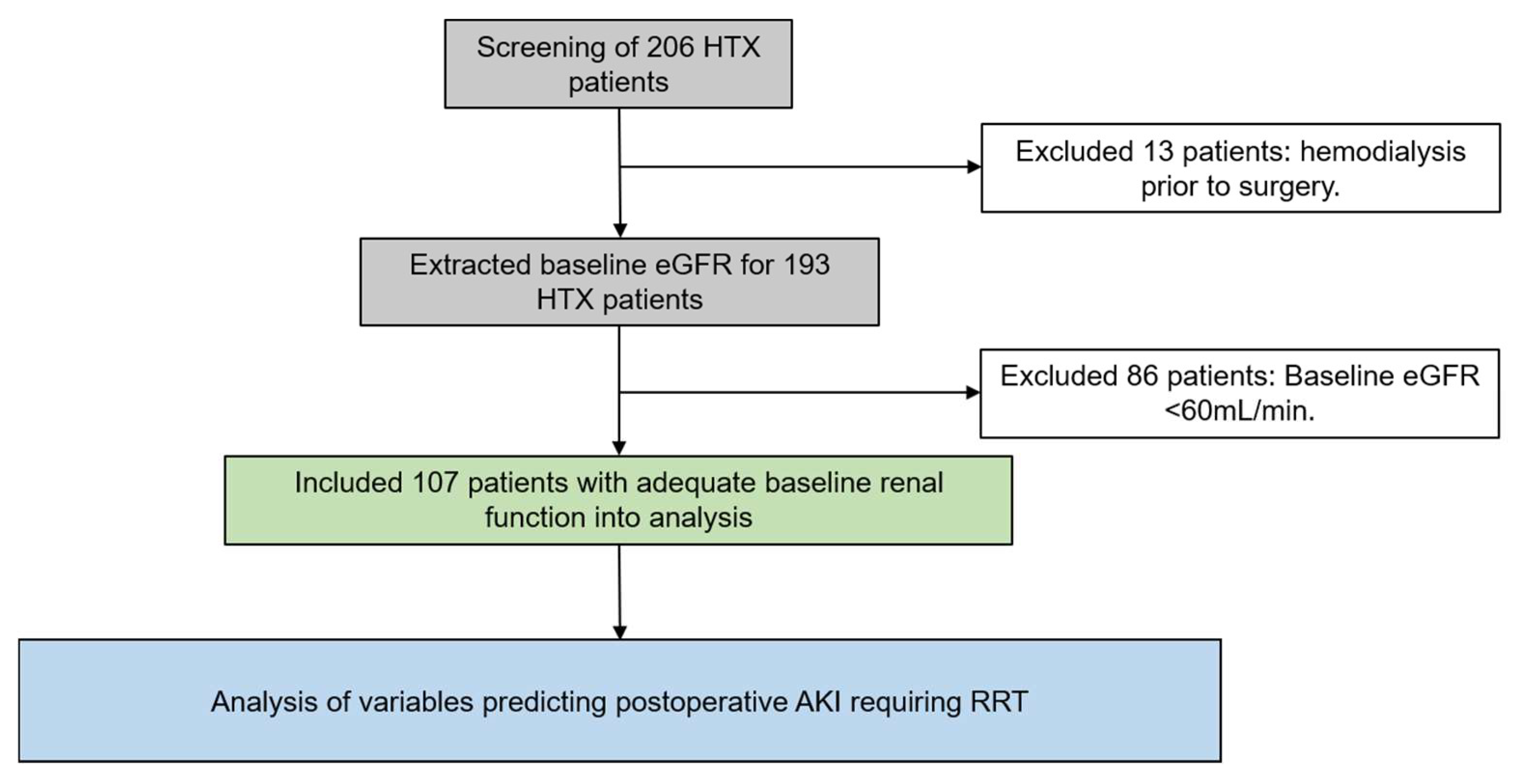 Screening of 206 HTX patients

Excluded 13 patients: hemodialysis prior to surgery.

Extracted baseline eGFR for 193 HTX patients

Excluded 86 patients: Baseline eGFR <60mL/min.

Included 107 patients with adequate baseline renal function into analysis

Analysis of variables predicting postoperative AKI requiring RRT